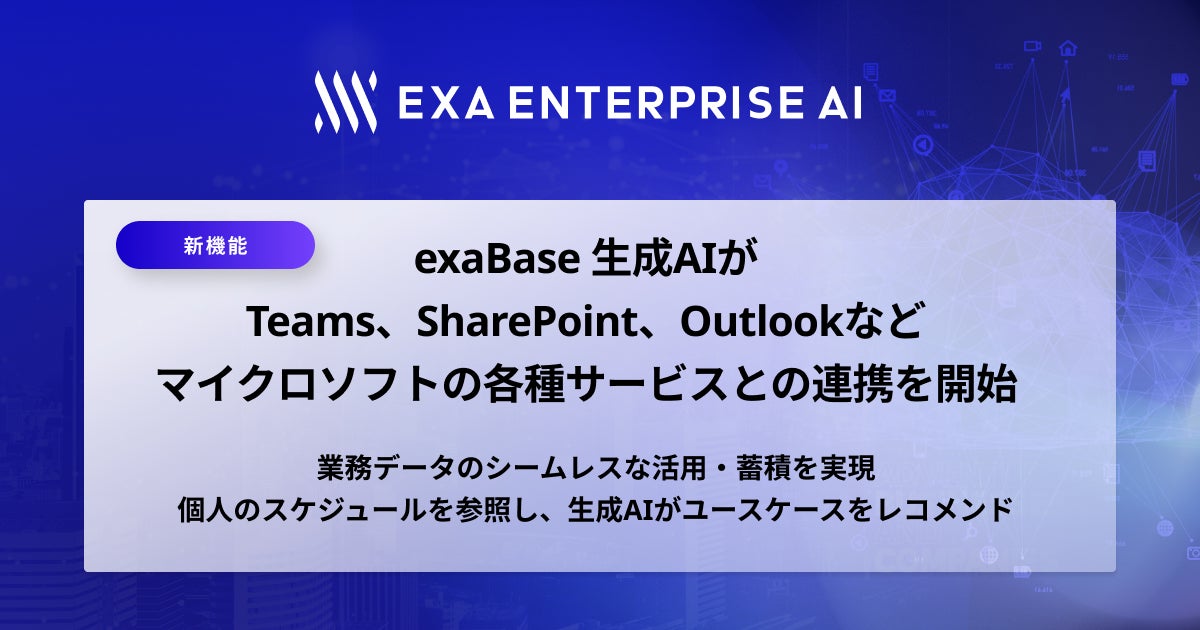 EXA ENTERPRISE AI

新機能

exaBase 生成AIが
Teams、SharePoint、Outlookなど
マイクロソフトの各種サービスとの連携を開始

業務データのシームレスな活用・蓄積を実現
個人のスケジュールを参照し、生成AIがユースケースをレコメンド